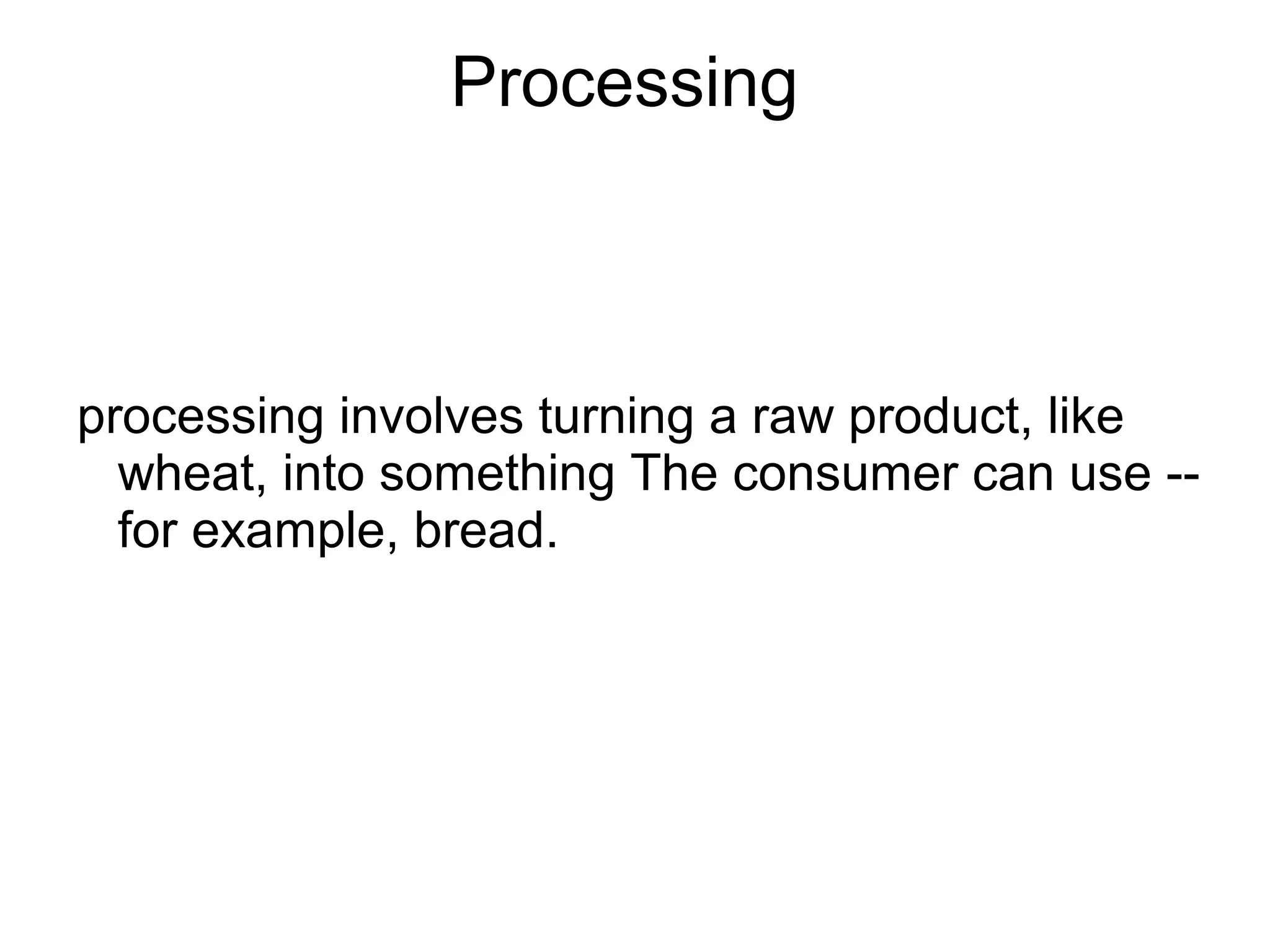 Processing

processing involves turning a raw product, like wheat, into something The consumer can use -- for example, bread.